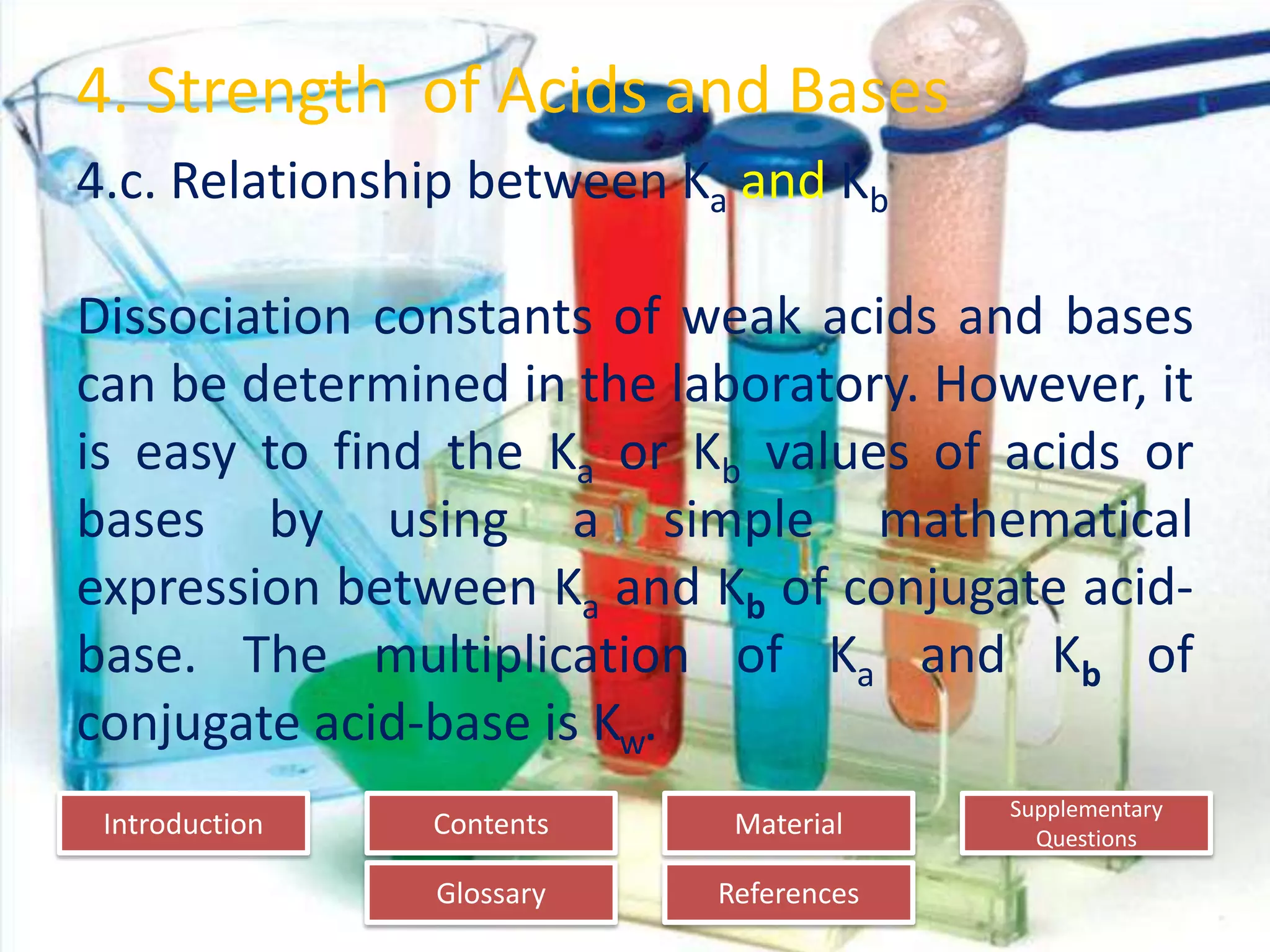 4. Strength of Acids and Bases

4.c. Relationship between $K_a$ and $K_b$

Dissociation constants of weak acids and bases can be determined in the laboratory. However, it is easy to find the $K_a$ or $K_b$ values of acids or bases by using a simple mathematical expression between $K_a$ and $K_b$ of conjugate acid-base. The multiplication of $K_a$ and $K_b$ of conjugate acid-base is $K_w$.

Introduction

Contents

Material

Supplementary Questions

Glossary

References